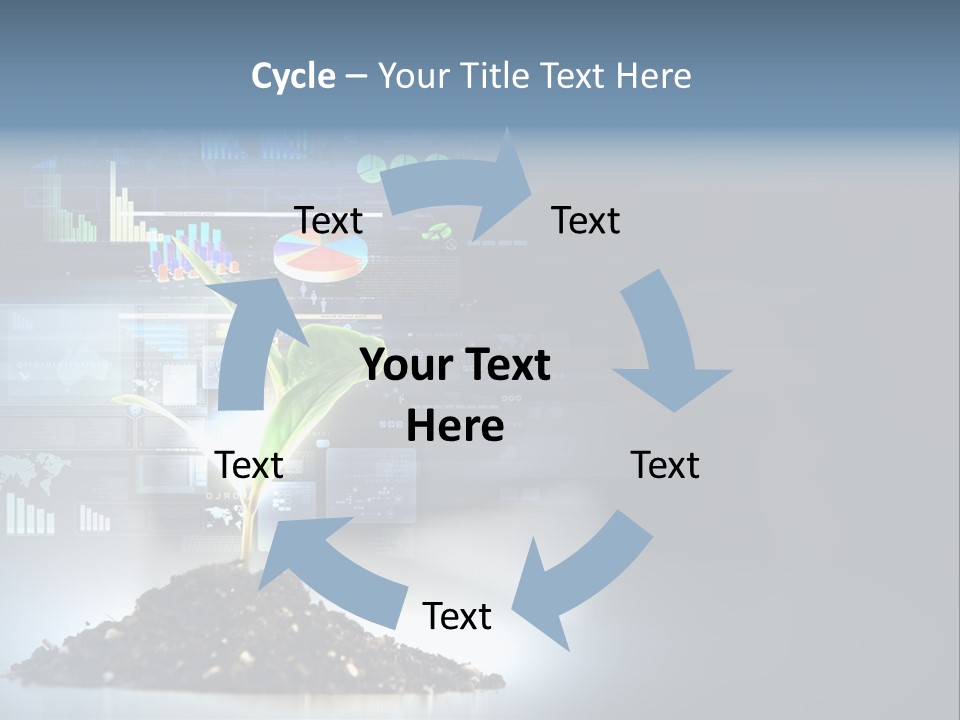 Cycle – Your Title Text Here

Text

Text

Your Text Here

Text

Text

Text